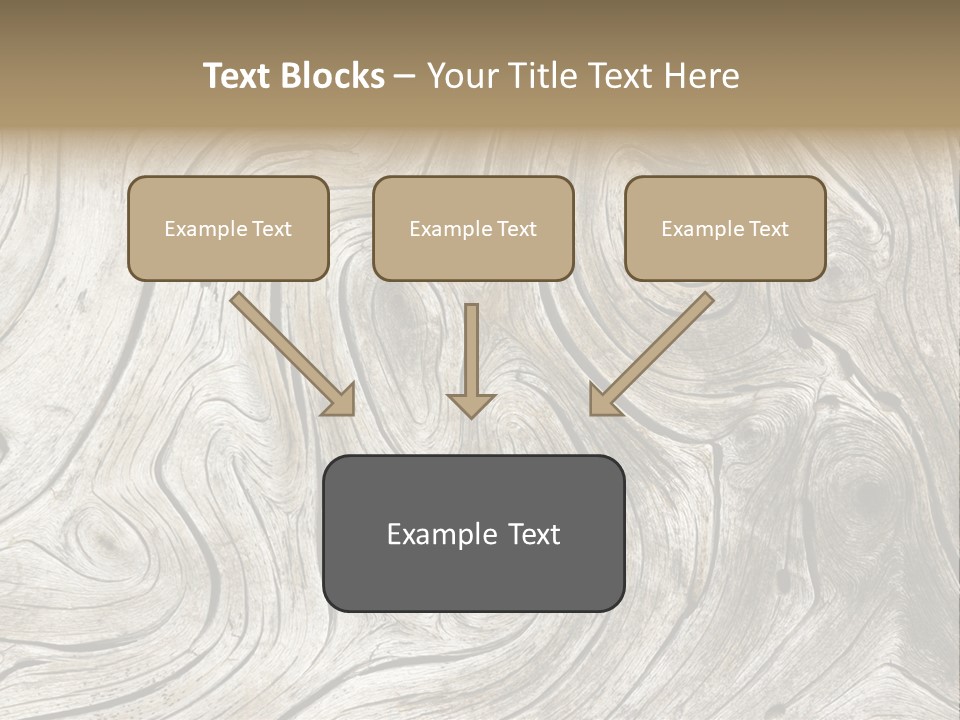 Text Blocks – Your Title Text Here

Example Text

Example Text

Example Text

Example Text